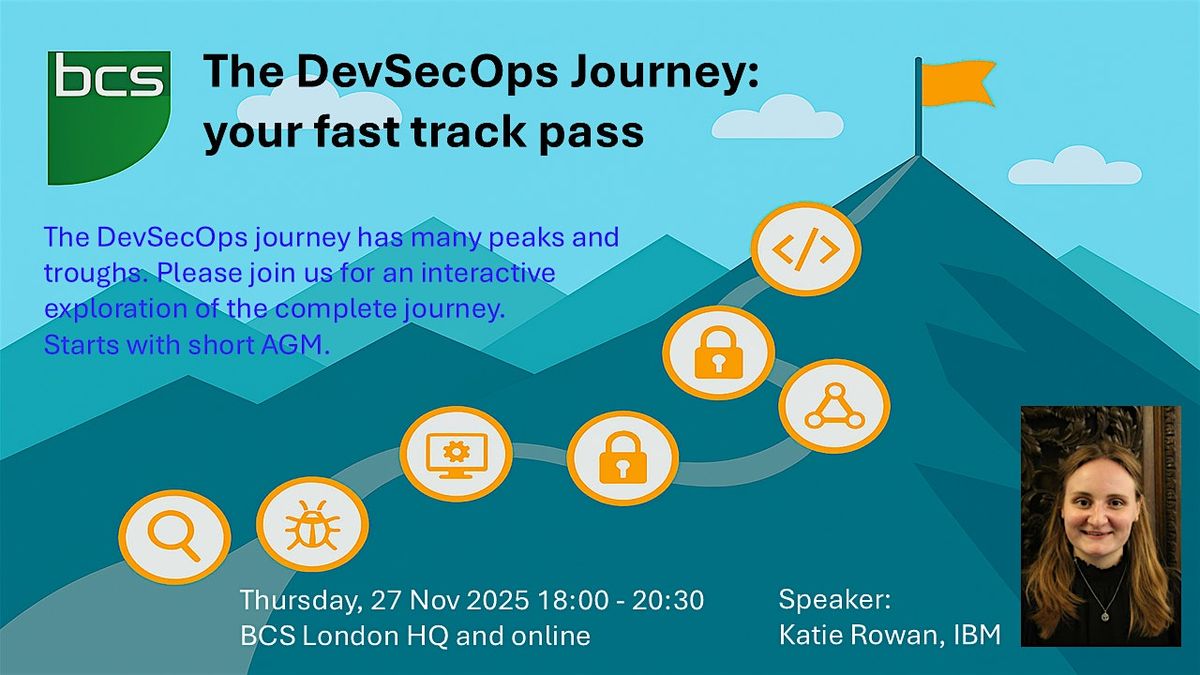 bcs

The DevSecOps Journey: your fast track pass

The DevSecOps journey has many peaks and troughs. Please join us for an interactive exploration of the complete journey. Starts with short AGM.

</>

Thursday, 27 Nov 2025 18:00 - 20:30
BCS London HQ and online

Speaker:
Katie Rowan, IBM